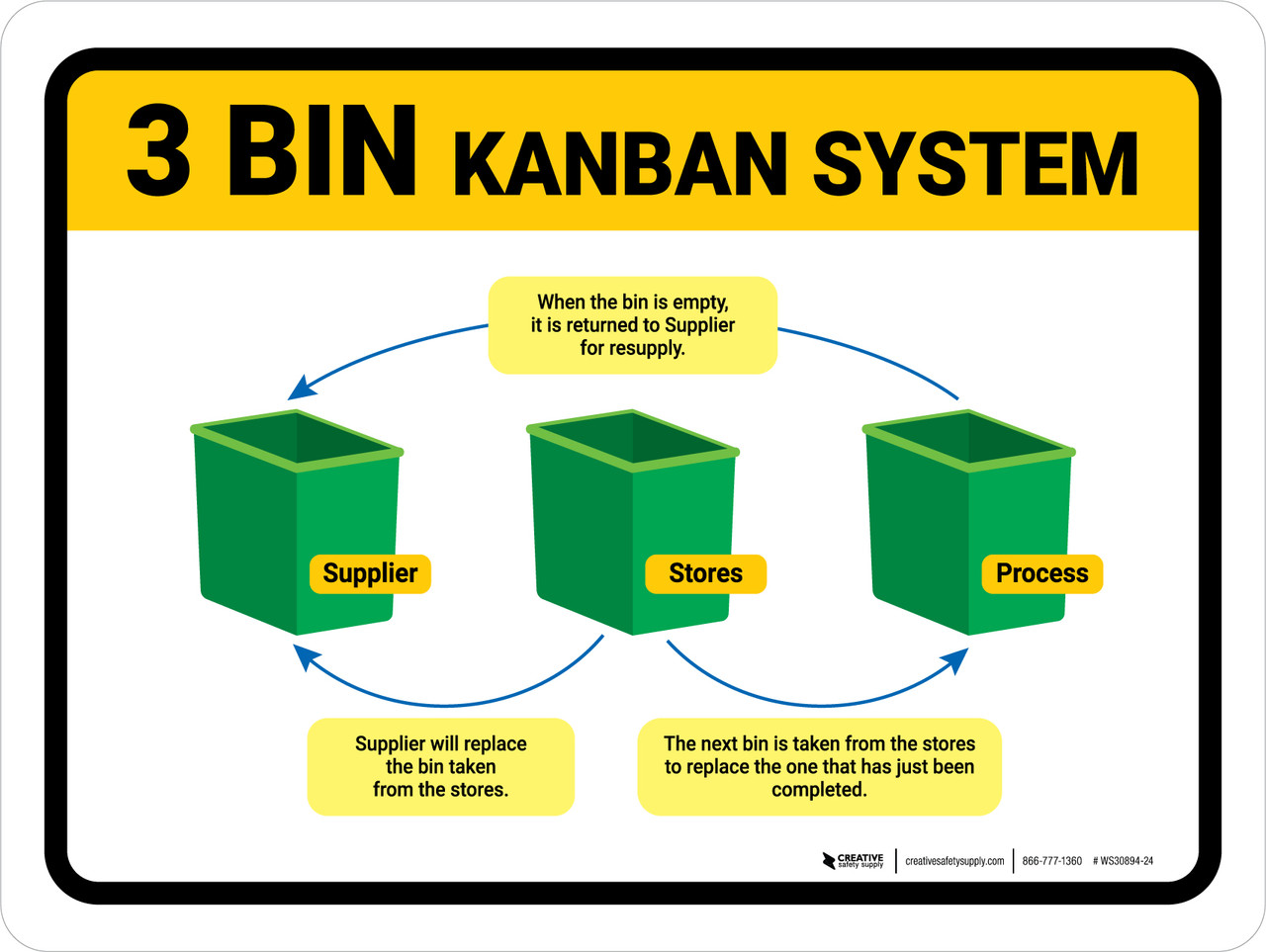 3 BIN KANBAN SYSTEM

When the bin is empty, it is returned to Supplier for resupply.

Supplier

Stores

Process

Supplier will replace the bin taken from the stores.

The next bin is taken from the stores to replace the one that has just been completed.

CREATIVE safety supply | creativesafetysupply.com | 866-777-1360 # WS30894-24